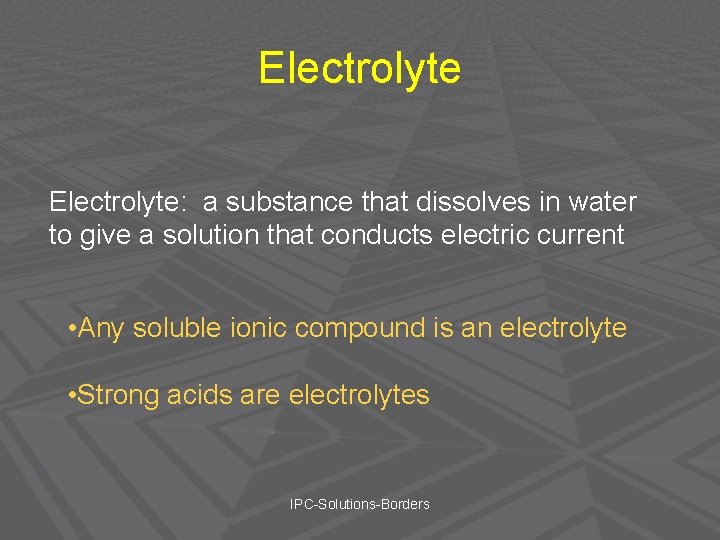 Electrolyte

Electrolyte: a substance that dissolves in water to give a solution that conducts electric current

•Any soluble ionic compound is an electrolyte

•Strong acids are electrolytes

IPC-Solutions-Borders